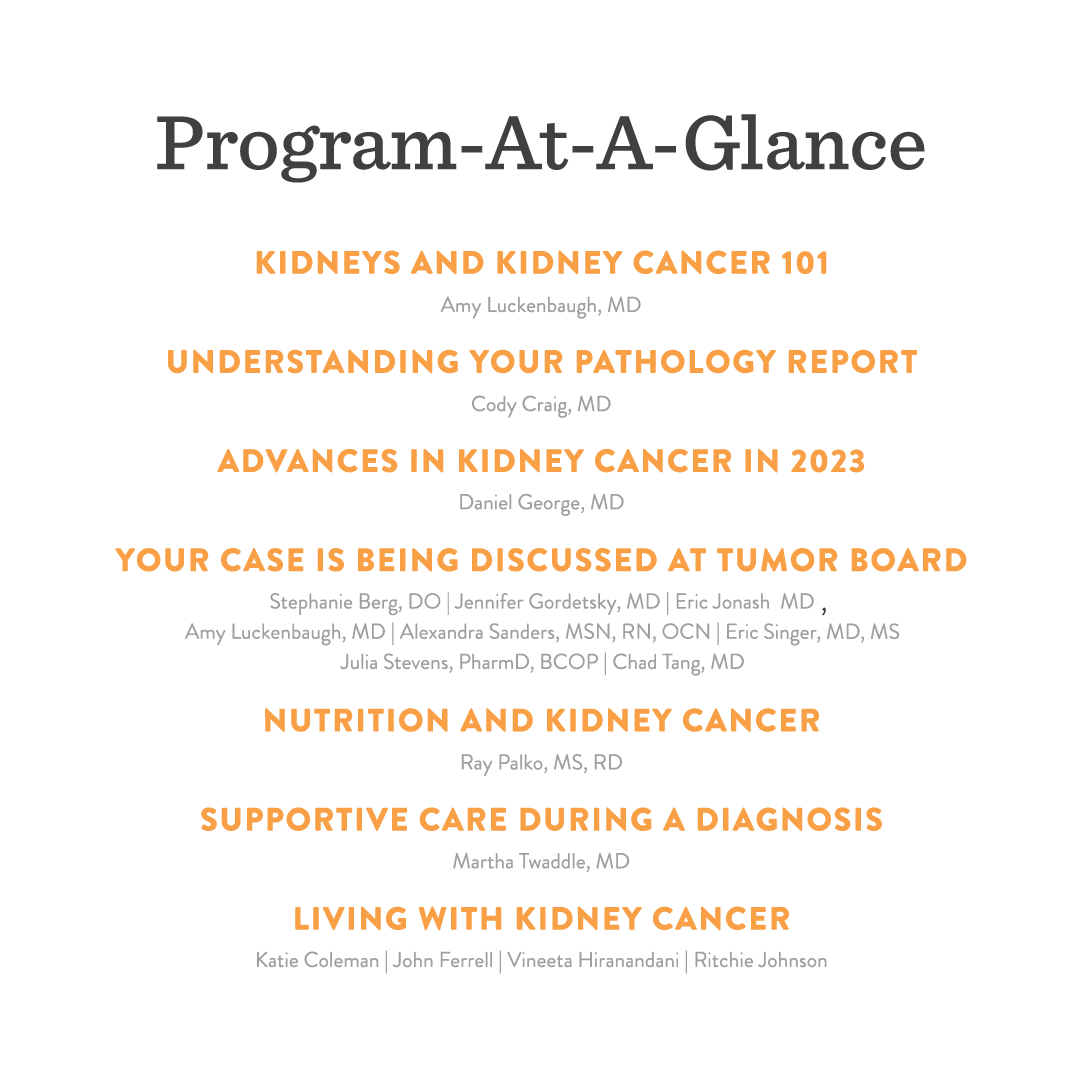 Program-At-A-Glance

KIDNEYS AND KIDNEY CANCER 101

Amy Luckenbaugh, MD

UNDERSTANDING YOUR PATHOLOGY REPORT

Cody Craig, MD

ADVANCES IN KIDNEY CANCER IN 2023

Daniel George, MD

YOUR CASE IS BEING DISCUSSED AT TUMOR BOARD

Stephanie Berg, DO | Jennifer Gordetsky, MD | Eric Jonash MD , Amy Luckenbaugh, MD | Alexandra Sanders, MSN, RN, OCN | Eric Singer, MD, MS Julia Stevens, PharmD, BCOP | Chad Tang, MD

NUTRITION AND KIDNEY CANCER

Ray Palko, MS, RD

SUPPORTIVE CARE DURING A DIAGNOSIS

Martha Twaddle, MD

LIVING WITH KIDNEY CANCER

Katie Coleman | John Ferrell | Vineeta Hiranandani | Ritchie Johnson